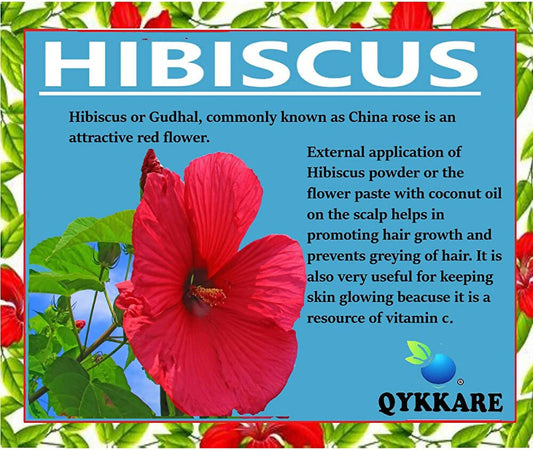 HIBISCUS

Hibiscus or Gudhal, commonly known as China rose is an attractive red flower.

External application of Hibiscus powder or the flower paste with coconut oil on the scalp helps in promoting hair growth and prevents greying of hair. It is also very useful for keeping skin glowing beacuse it is a resource of vitamin c.

®

QYKKARE